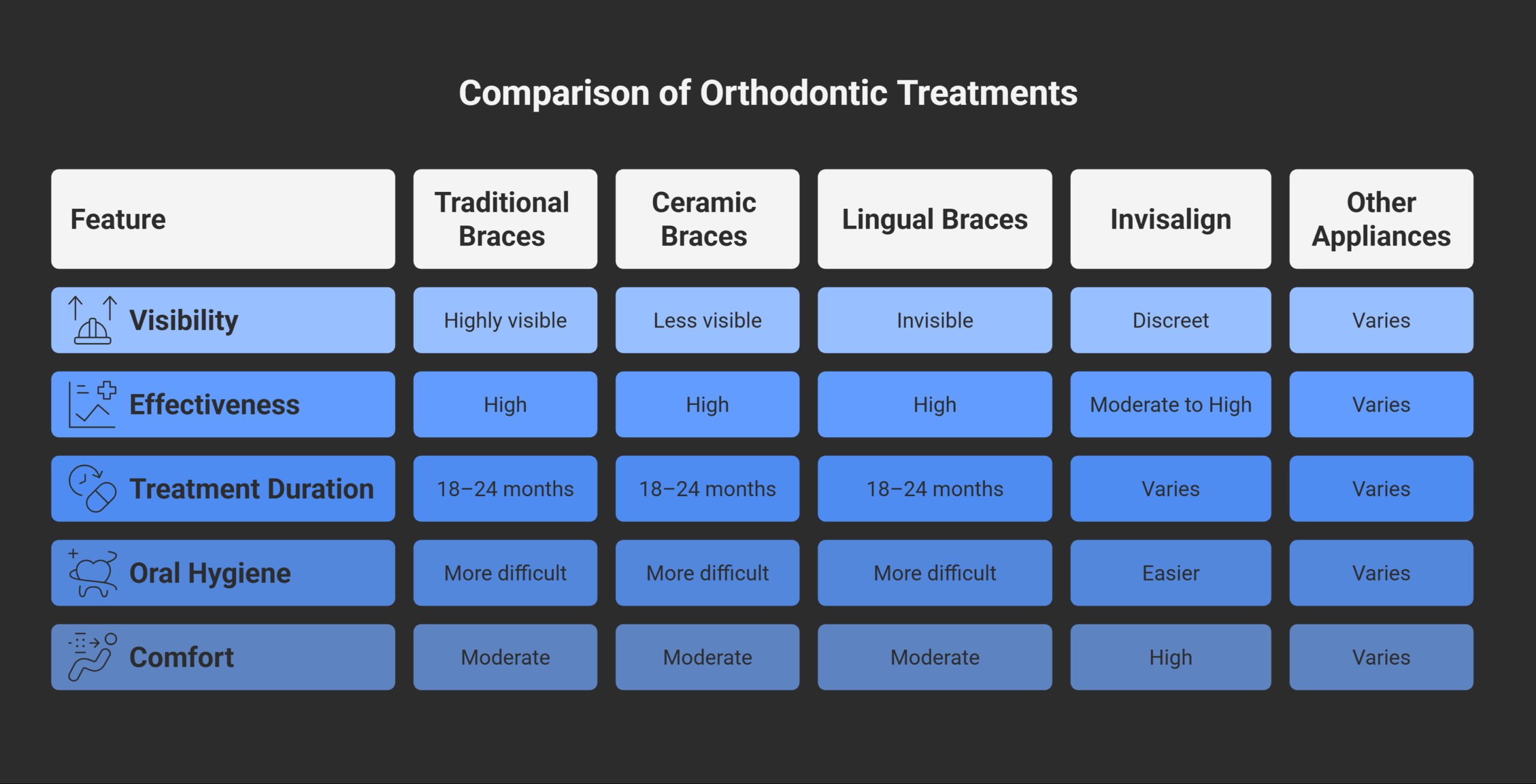 Comparison of Orthodontic Treatments

| Feature | Traditional Braces | Ceramic Braces | Lingual Braces | Invisalign | Other Appliances |
|---|---|---|---|---|---|
| Visibility | Highly visible | Less visible | Invisible | Discreet | Varies |
| Effectiveness | High | High | High | Moderate to High | Varies |
| Treatment Duration | 18–24 months | 18–24 months | 18–24 months | Varies | Varies |
| Oral Hygiene | More difficult | More difficult | More difficult | Easier | Varies |
| Comfort | Moderate | Moderate | Moderate | High | Varies |